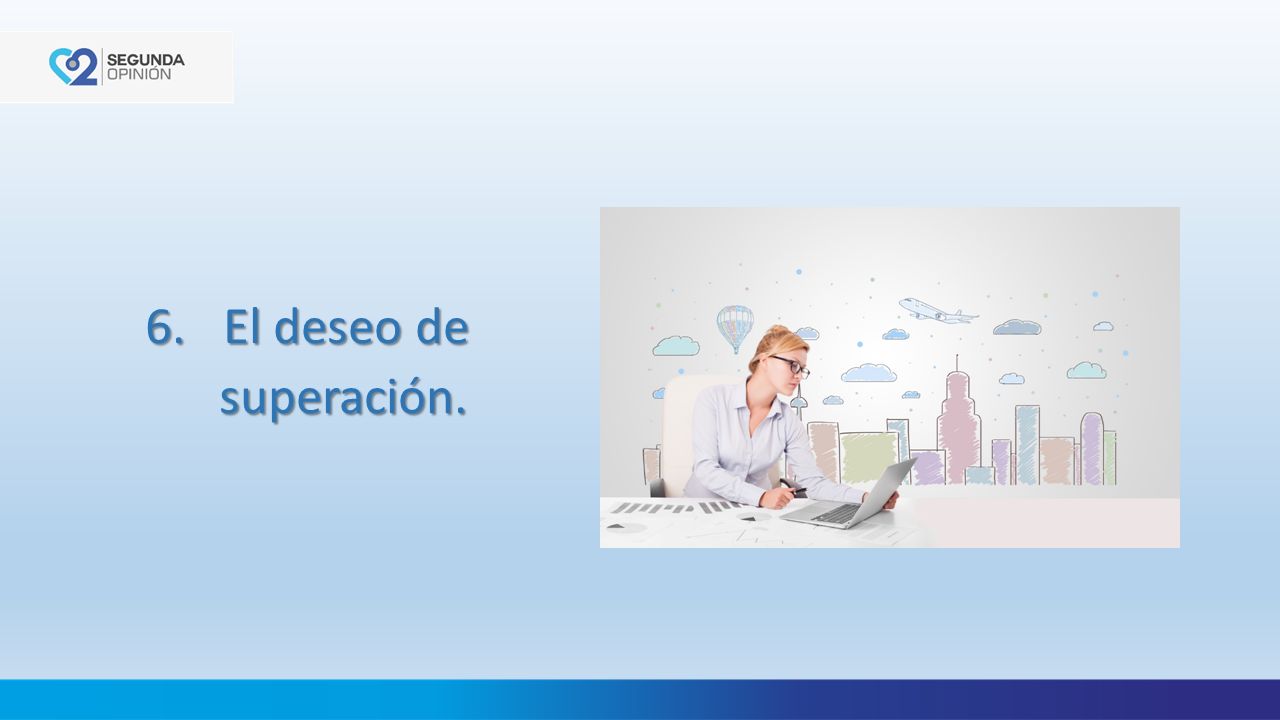 2 SEGUNDA OPINIÓN

6. El deseo de superación.